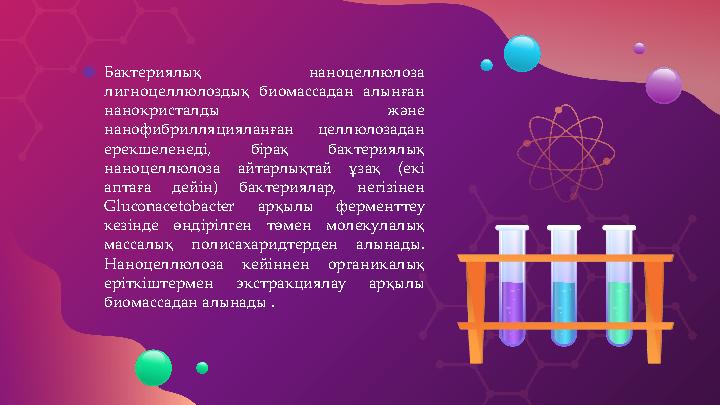 Бактериялық наноцеллюлоза лигноцеллюлоздық биомассадан алынған нанокристалды және нанофибрилляцияланған целлюлозадан ерекшеленеді, бірақ бактериялық наноцеллюлоза айтарлықтай ұзақ (екі аптаға дейін) бактериялар, негізінен Gluconacetobacter арқылы ферменттеу кезінде өндірілген төмен молекулалық массалық полисахаридтерден алынады. Наноцеллюлоза кейіннен органикалық еріткіштермен экстракциялау арқылы биомассадан алынады .